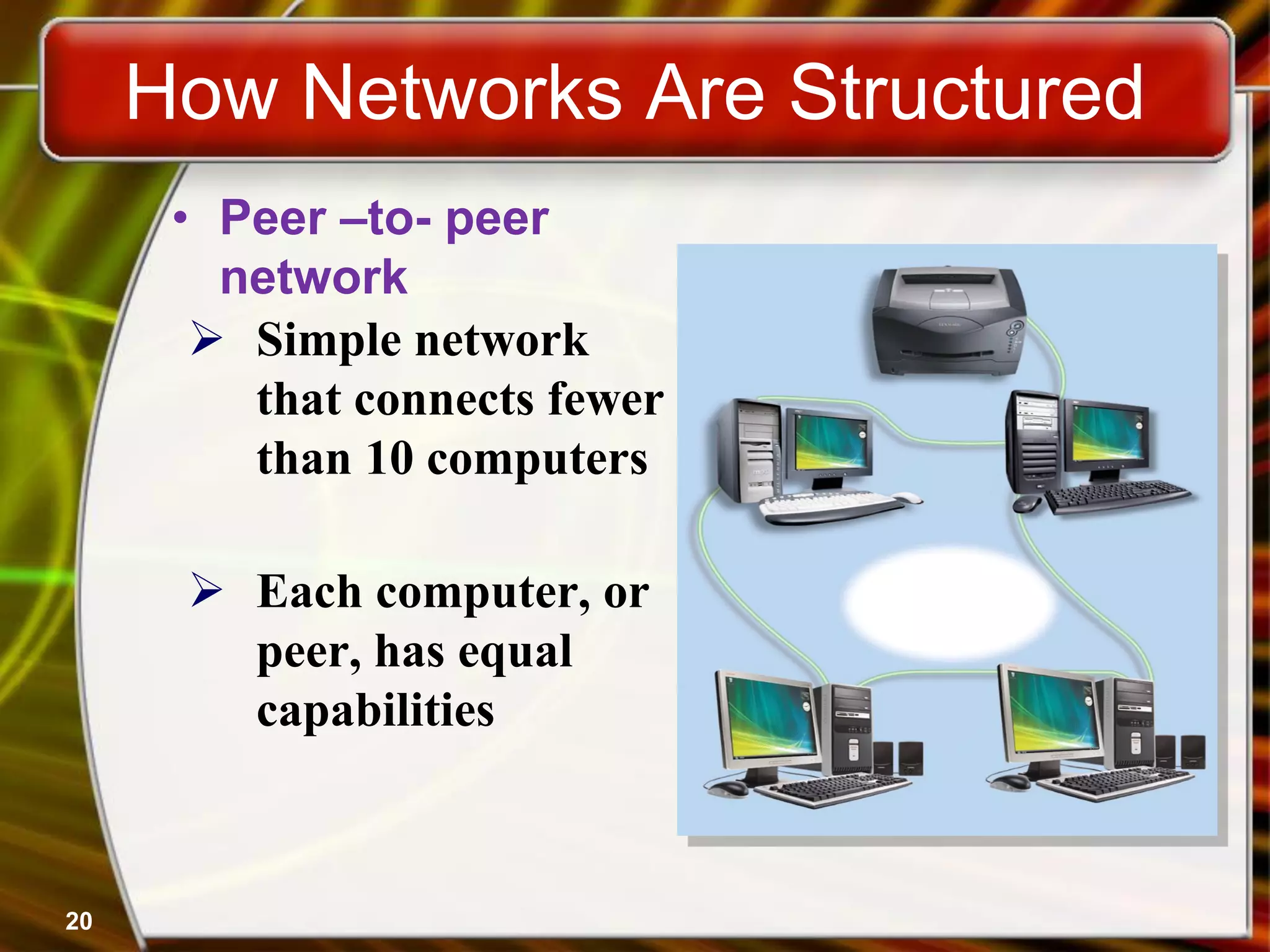 How Networks Are Structured

• Peer –to- peer network

➢ Simple network that connects fewer than 10 computers

➢ Each computer, or peer, has equal capabilities

20